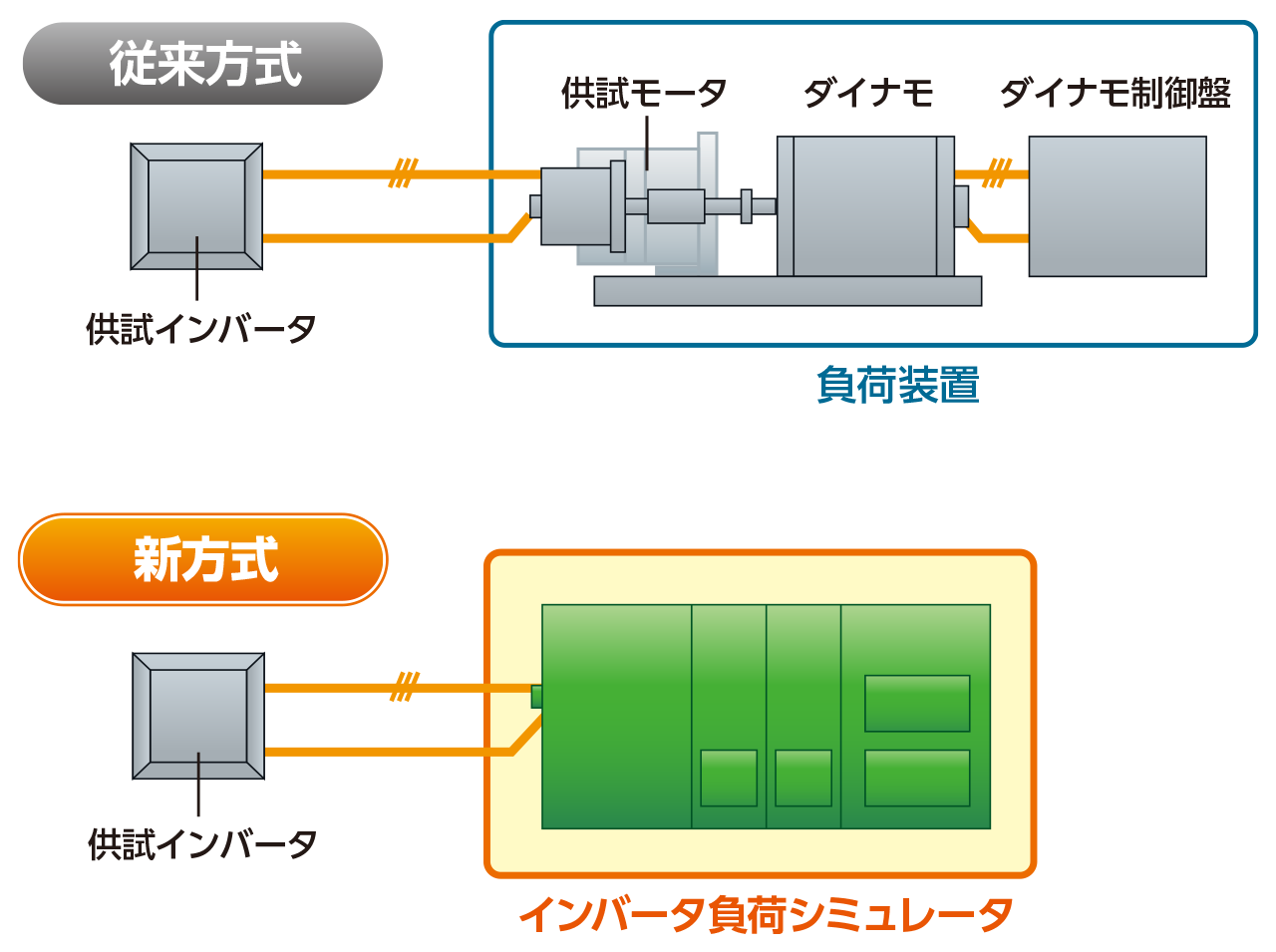 従来方式

供試モータ
ダイナモ
ダイナモ制御盤

供試インバータ

負荷装置

新方式

供試インバータ

インバータ負荷シミュレータ